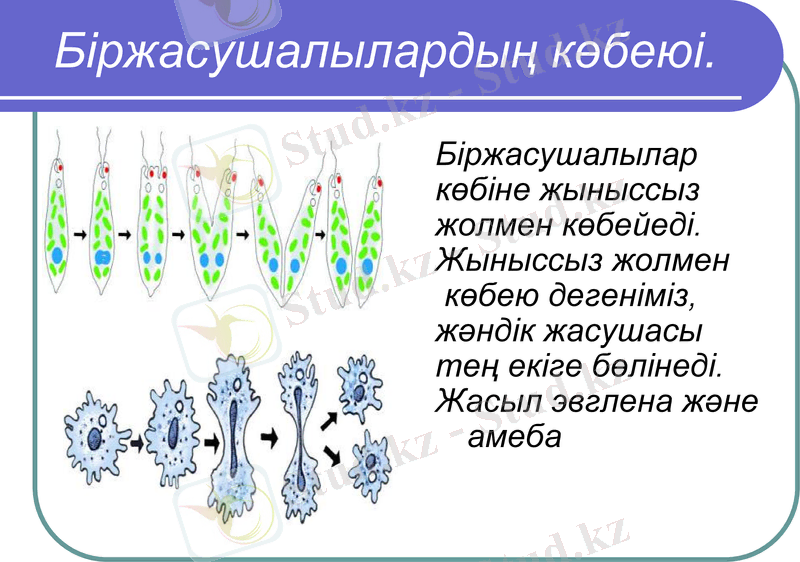 Біржасушалылардың көбеюі.

Біржасушалылар көбіне жыныссыз жолмен көбейеді. Жыныссыз жолмен көбею дегеніміз, жәндік жасушасы тең екіге бөлінеді. Жасыл эвглена және амеба

Stud.kz - Stud.kz